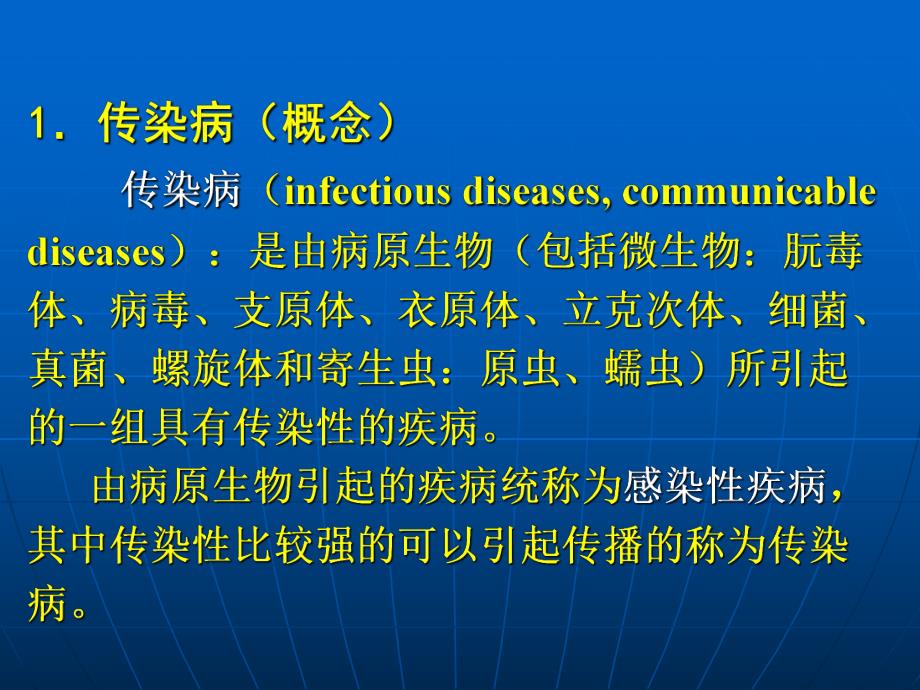 1．传染病（概念）

传染病（infectious diseases, communicable diseases）：是由病原生物（包括微生物：朊毒体、病毒、支原体、衣原体、立克次体、细菌、真菌、螺旋体和寄生虫：原虫、蠕虫）所引起的一组具有传染性的疾病。

由病原生物引起的疾病统称为感染性疾病，其中传染性比较强的可以引起传播的称为传染病。